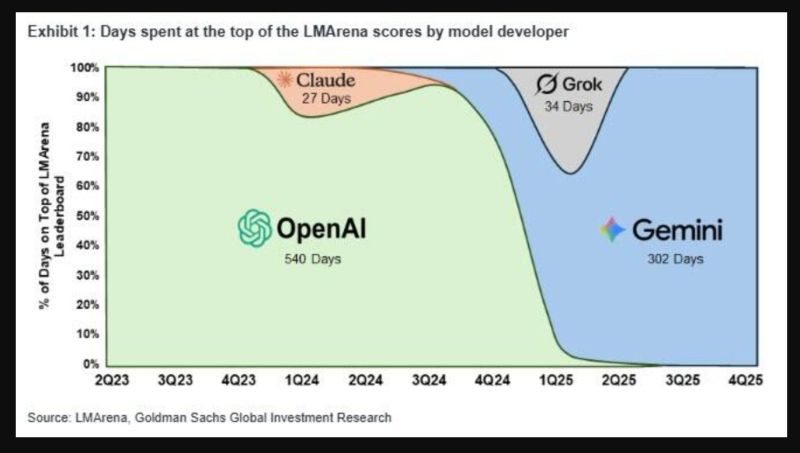 Exhibit 1: Days spent at the top of the LMArena scores by model developer

% of Days on Top of LMArena Leaderboard

100%
90%
80%
70%
60%
50%
40%
30%
20%
10%
0%

Claude
27 Days

Grok
34 Days

OpenAI
540 Days

Gemini
302 Days

2Q23 3Q23 4Q23 1Q24 2Q24 3Q24 4Q24 1Q25 2Q25 3Q25 4Q25

Source: LMArena, Goldman Sachs Global Investment Research